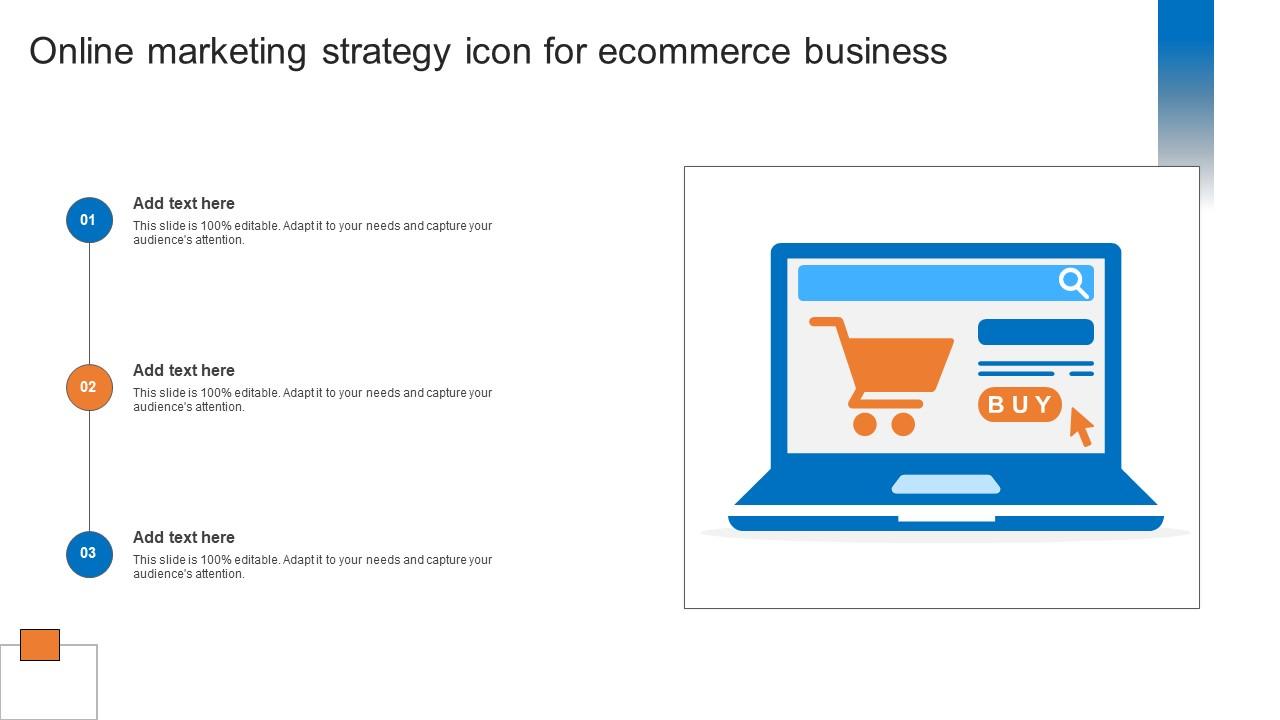 Online marketing strategy icon for ecommerce business

01
Add text here
This slide is 100% editable. Adapt it to your needs and capture your audience's attention.

02
Add text here
This slide is 100% editable. Adapt it to your needs and capture your audience's attention.

03
Add text here
This slide is 100% editable. Adapt it to your needs and capture your audience's attention.

BUY